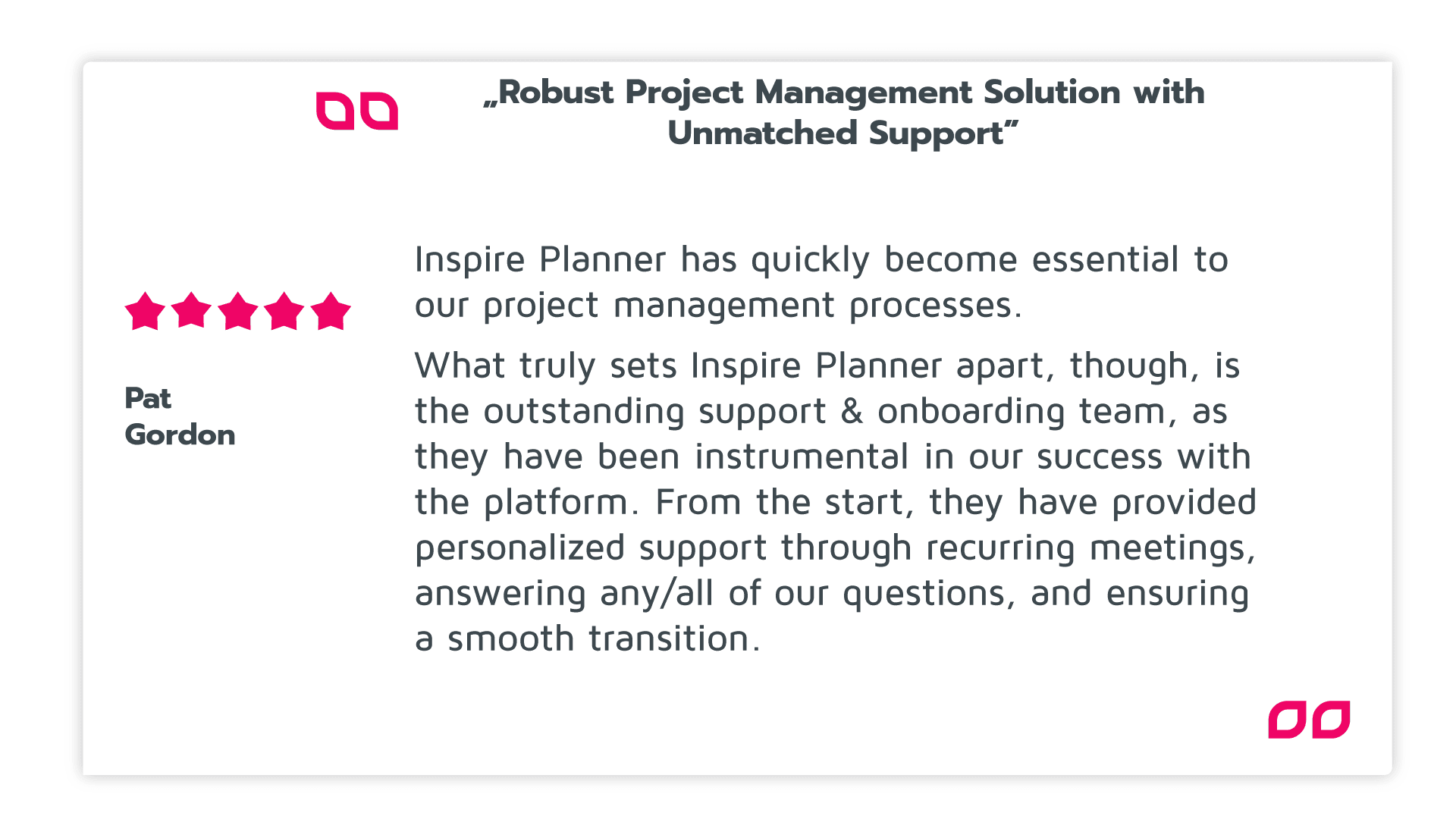 „Robust Project Management Solution with Unmatched Support”

Pat
Gordon

Inspire Planner has quickly become essential to our project management processes.

What truly sets Inspire Planner apart, though, is the outstanding support & onboarding team, as they have been instrumental in our success with the platform. From the start, they have provided personalized support through recurring meetings, answering any/all of our questions, and ensuring a smooth transition.